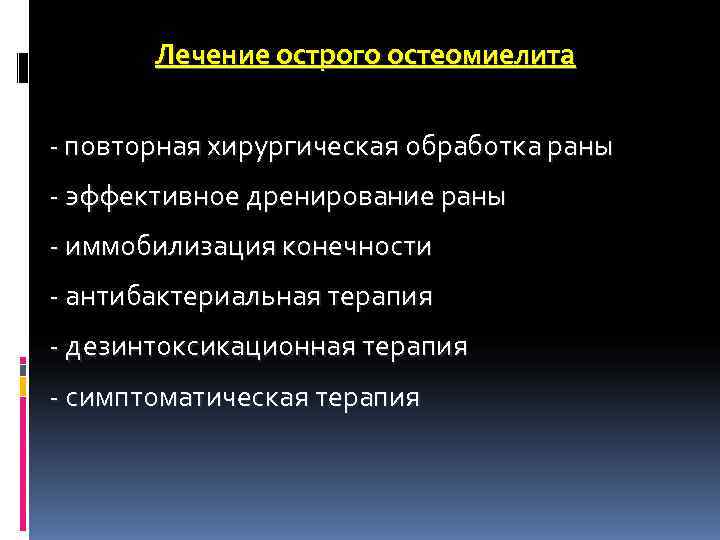 Лечение острого остеомиелита

- повторная хирургическая обработка раны
- эффективное дренирование раны
- иммобилизация конечности
- антибактериальная терапия
- дезинтоксикационная терапия
- симптоматическая терапия